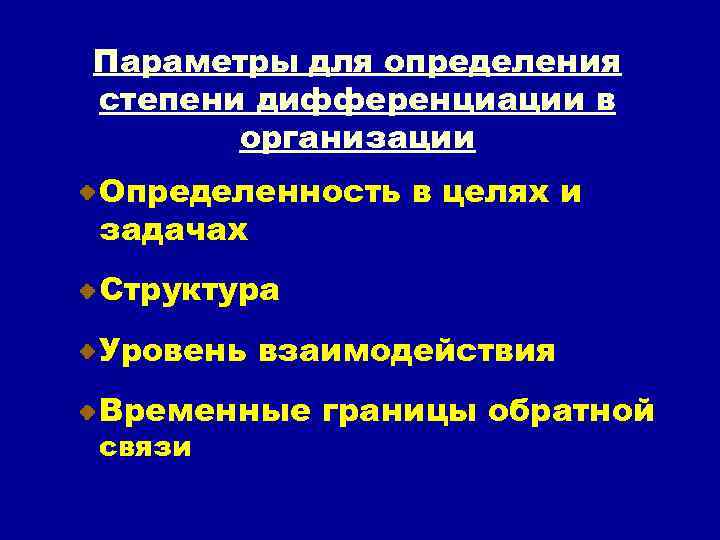 Параметры для определения степени дифференциации в организации

Определенность в целях и задачах

Структура

Уровень взаимодействия

Временные границы обратной связи